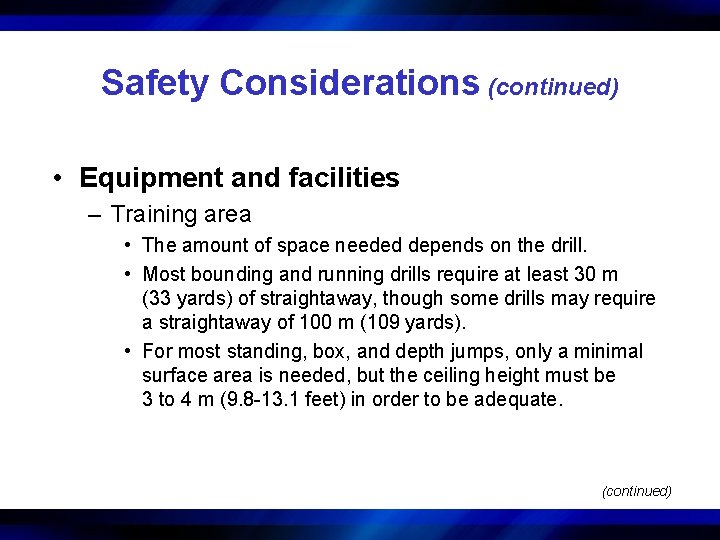 Safety Considerations (continued)

• Equipment and facilities

– Training area

• The amount of space needed depends on the drill.

• Most bounding and running drills require at least 30 m (33 yards) of straightaway, though some drills may require a straightaway of 100 m (109 yards).

• For most standing, box, and depth jumps, only a minimal surface area is needed, but the ceiling height must be 3 to 4 m (9.8-13.1 feet) in order to be adequate.

(continued)